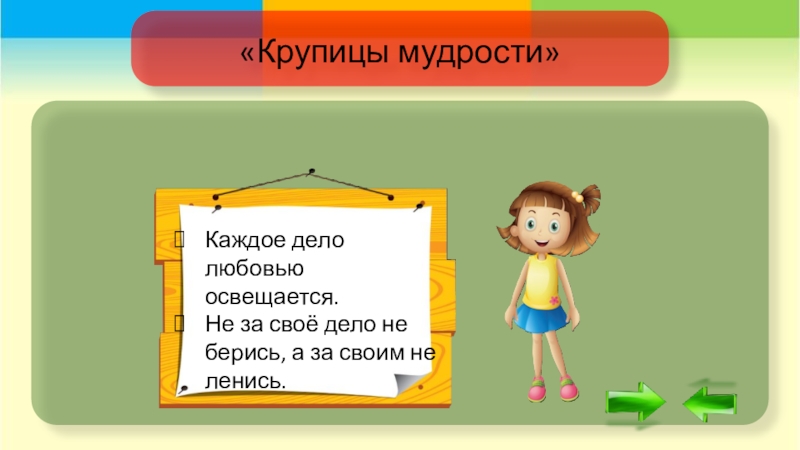 «Крупицы мудрости»

Каждое дело любовью освещается.

Не за своё дело не берись, а за своим не ленись.